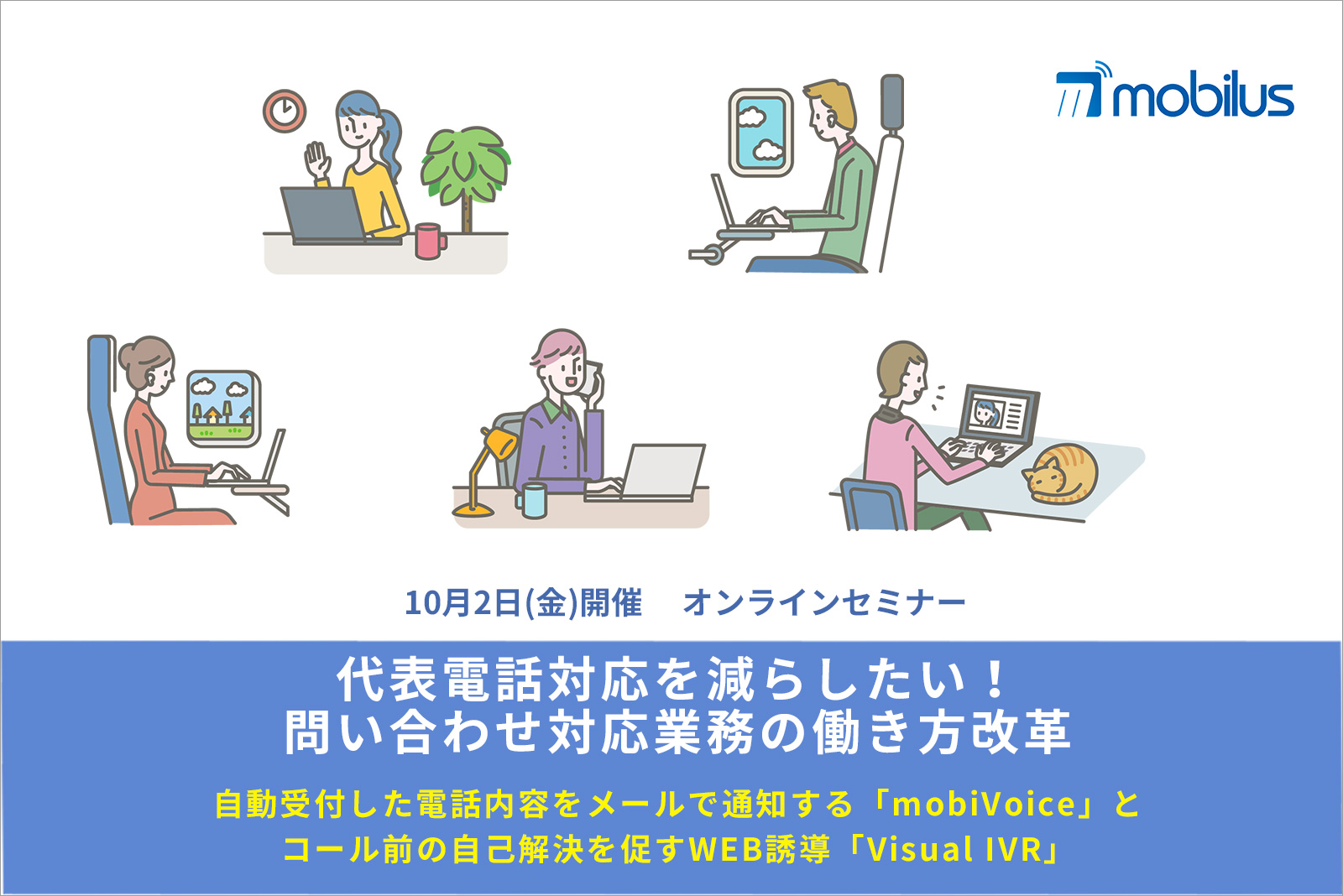 mobilus

10月2日(金)開催　オンラインセミナー

代表電話対応を減らしたい！
問い合わせ対応業務の働き方改革

自動受付した電話内容をメールで通知する「mobiVoice」と
コール前の自己解決を促すWEB誘導「Visual IVR」